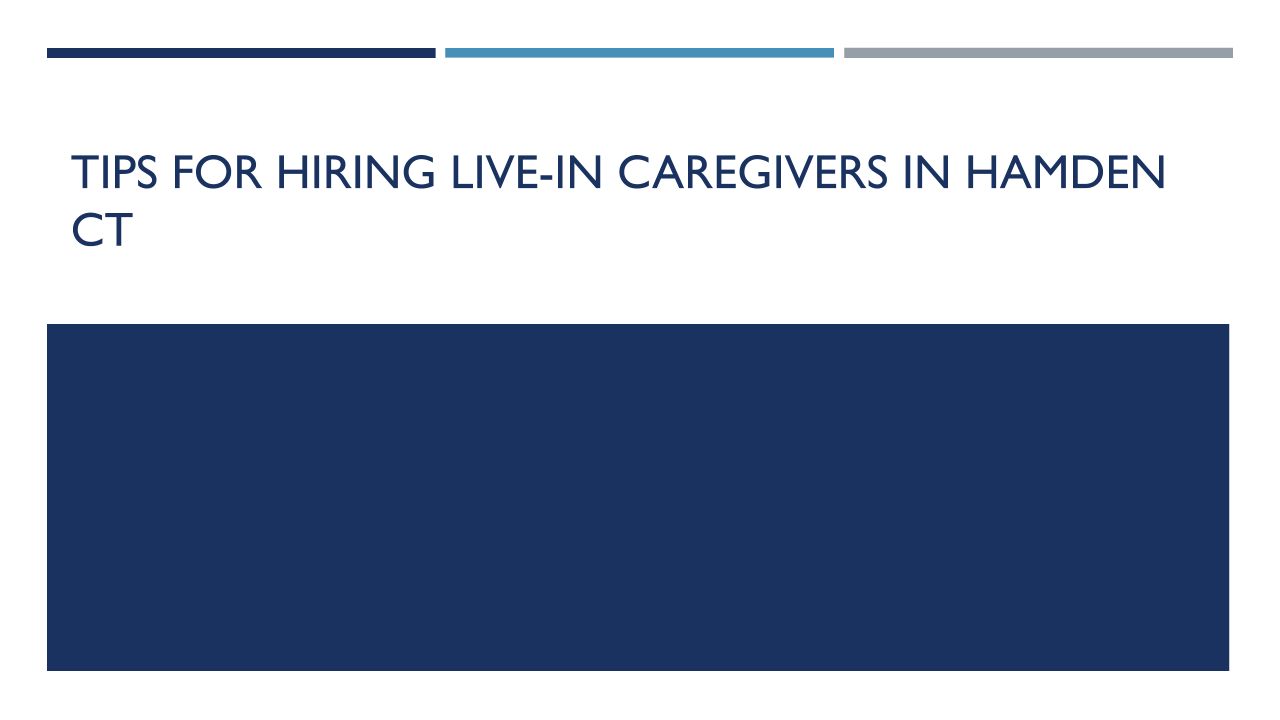 TIPS FOR HIRING LIVE-IN CAREGIVERS IN HAMDEN CT